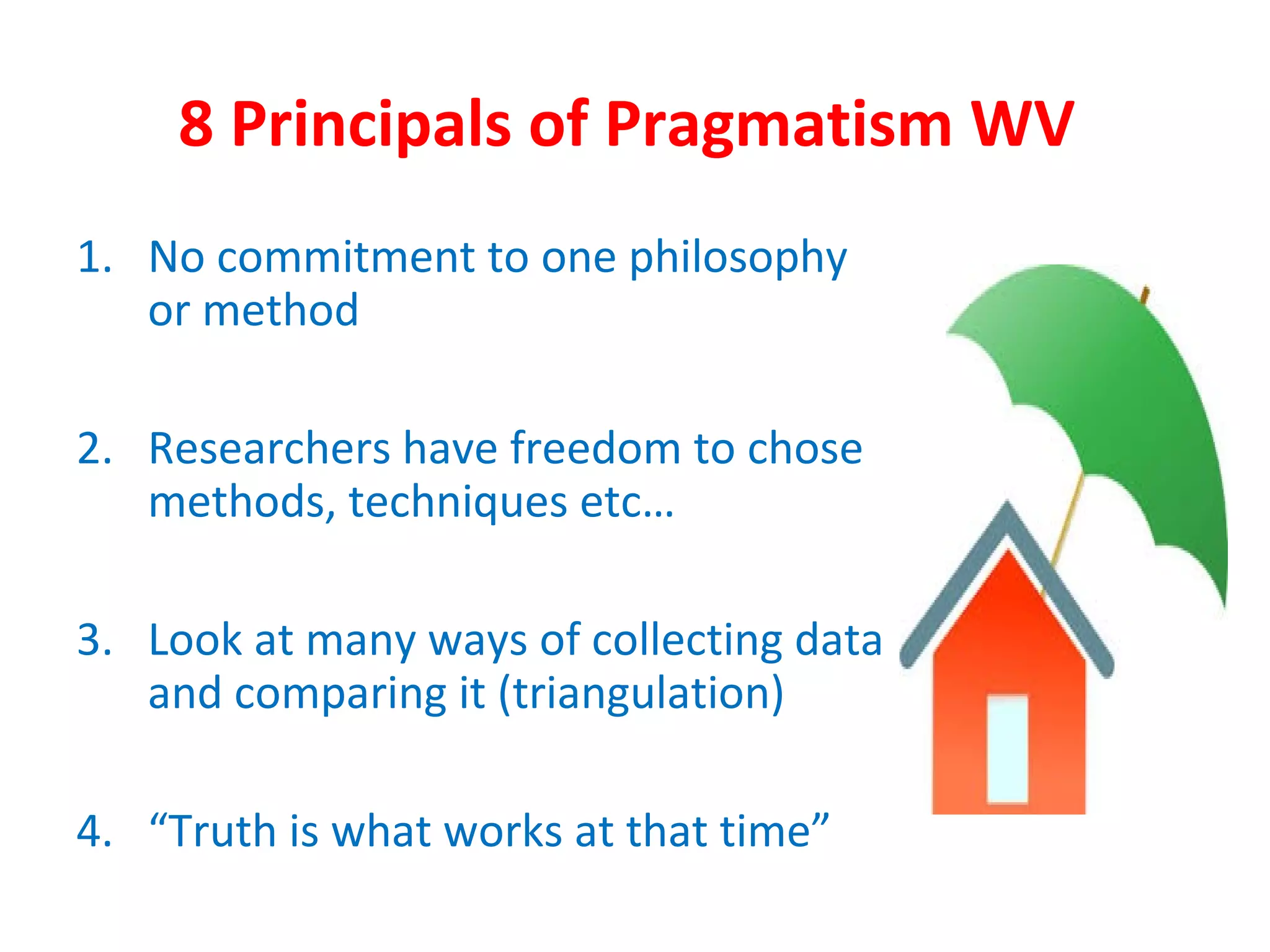 8 Principals of Pragmatism WV

1. No commitment to one philosophy or method

2. Researchers have freedom to chose methods, techniques etc…

3. Look at many ways of collecting data and comparing it (triangulation)

4. “Truth is what works at that time”